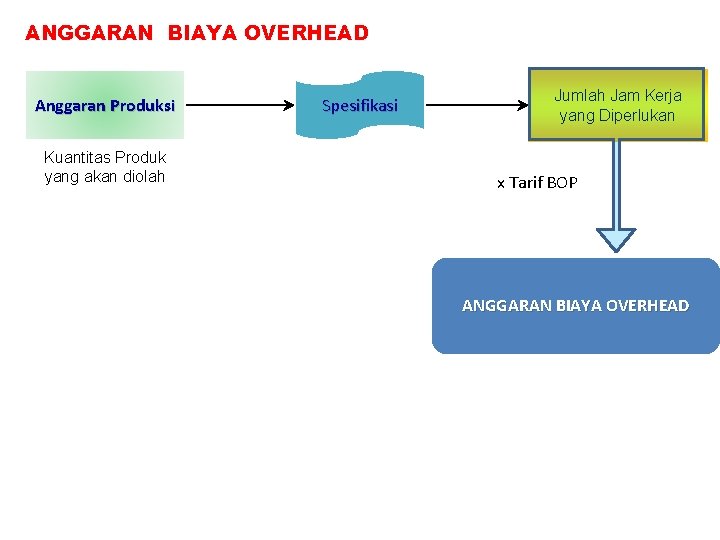 ANGGARAN BIAYA OVERHEAD

Anggaran Produksi

Kuantitas Produk yang akan diolah

Spesifikasi

Jumlah Jam Kerja yang Diperlukan

x Tarif BOP

ANGGARAN BIAYA OVERHEAD